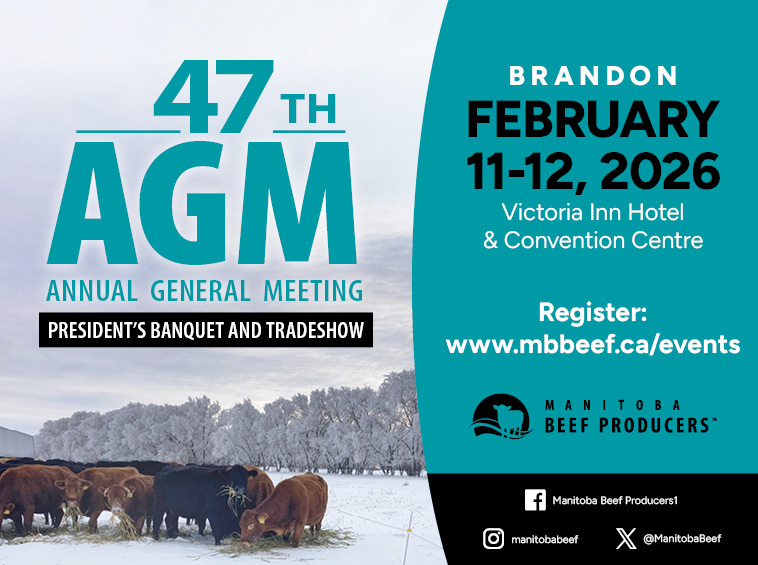 47TH
AGM
ANNUAL GENERAL MEETING
PRESIDENT'S BANQUET AND TRADESHOW

BRANDON
FEBRUARY
11-12, 2026
Victoria Inn Hotel
& Convention Centre

Register:
www.mbbeef.ca/events

MANITOBA
BEEF PRODUCERS™

Manitoba Beef Producers1

manitobabeef

@ManitobaBeef